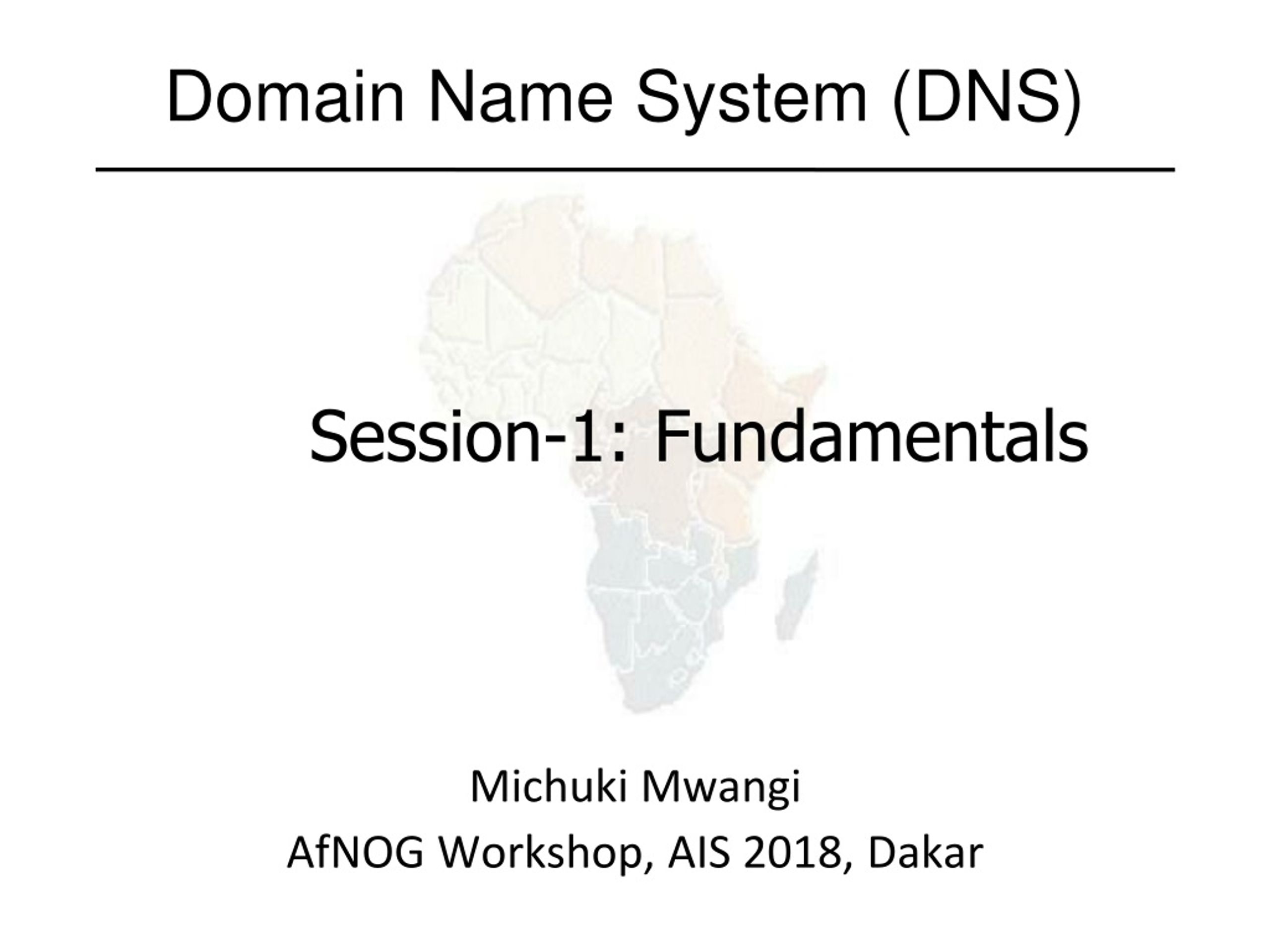 Domain Name System (DNS)

Session-1: Fundamentals

Michuki Mwangi
AfNOG Workshop, AIS 2018, Dakar